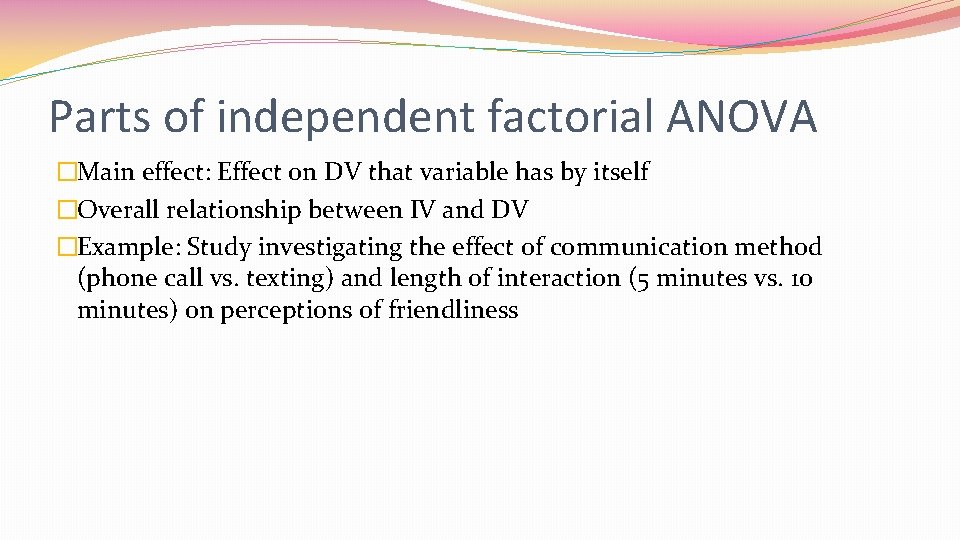 Parts of independent factorial ANOVA

�Main effect: Effect on DV that variable has by itself
�Overall relationship between IV and DV
�Example: Study investigating the effect of communication method (phone call vs. texting) and length of interaction (5 minutes vs. 10 minutes) on perceptions of friendliness